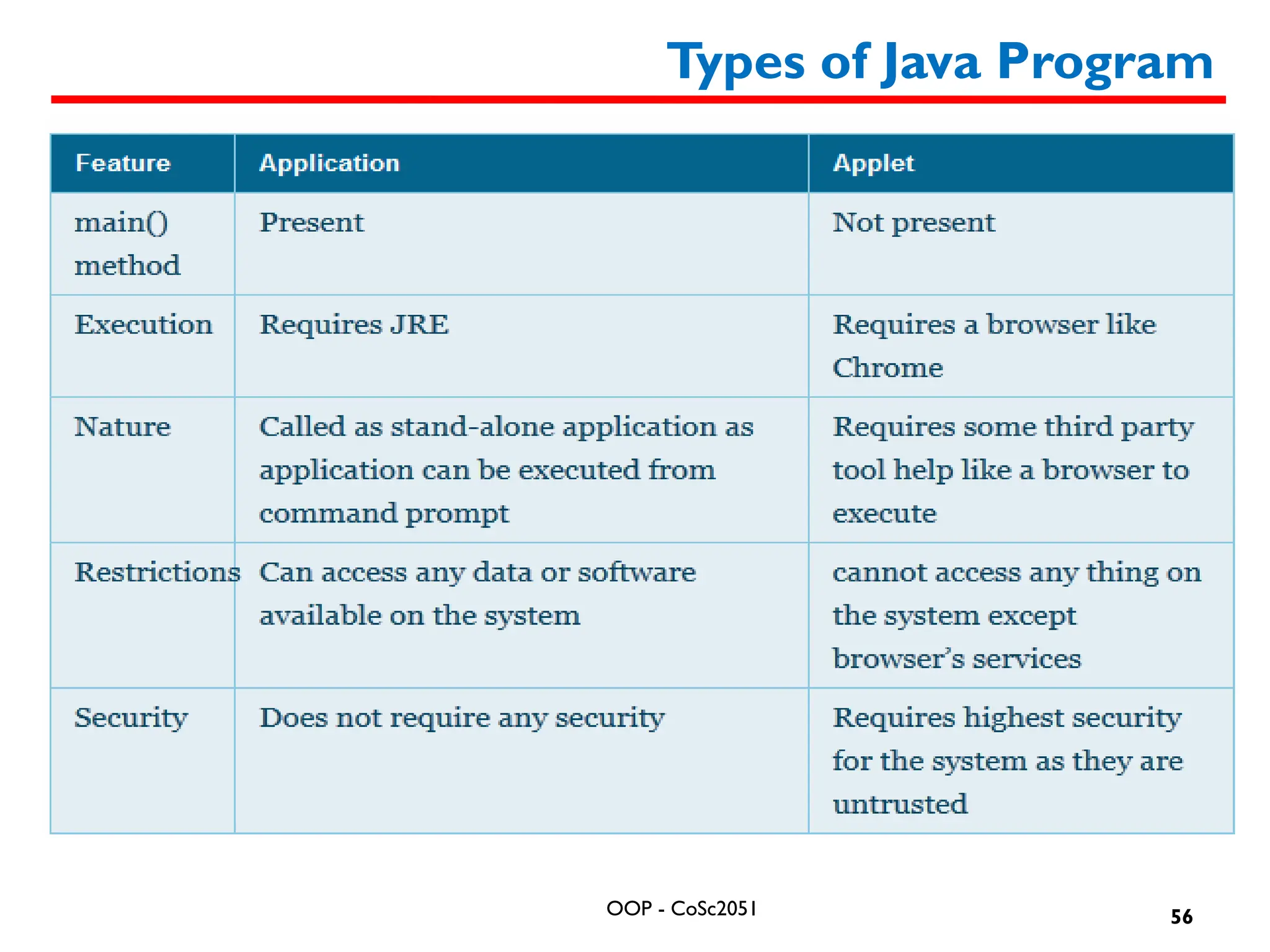 Types of Java Program

| Feature | Application | Applet |
|---|---|---|
| main() method | Present | Not present |
| Execution | Requires JRE | Requires a browser like Chrome |
| Nature | Called as stand-alone application as application can be executed from command prompt | Requires some third party tool help like a browser to execute |
| Restrictions | Can access any data or software available on the system | cannot access any thing on the system except browser's services |
| Security | Does not require any security | Requires highest security for the system as they are untrusted |

OOP - CoSc2051

56